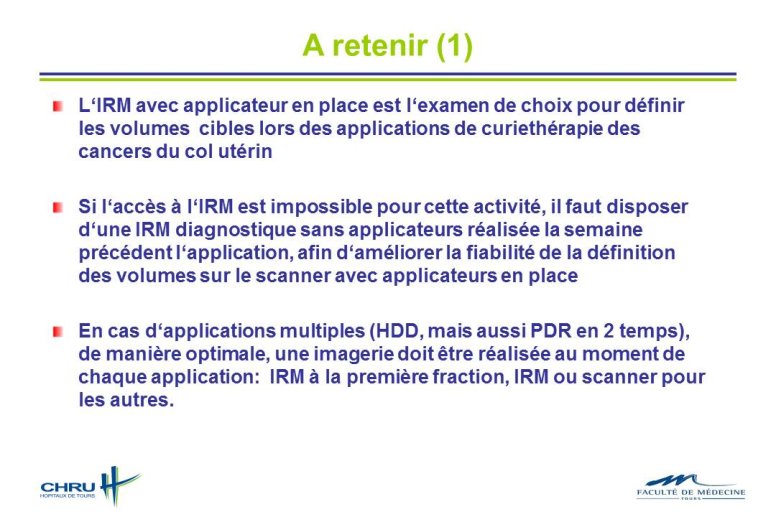 A retenir (1)

L‘IRM avec applicateur en place est l‘examen de choix pour définir les volumes cibles lors des applications de curiethérapie des cancers du col utérin

Si l‘accès à l‘IRM est impossible pour cette activité, il faut disposer d‘une IRM diagnostique sans applicateurs réalisée la semaine précédent l‘application, afin d‘améliorer la fiabilité de la définition des volumes sur le scanner avec applicateurs en place

En cas d‘applications multiples (HDD, mais aussi PDR en 2 temps), de manière optimale, une imagerie doit être réalisée au moment de chaque application: IRM à la première fraction, IRM ou scanner pour les autres.

CHRU
HOPITAUX DE TOURS

FACULTÉ DE MÉDECINE
TOURS